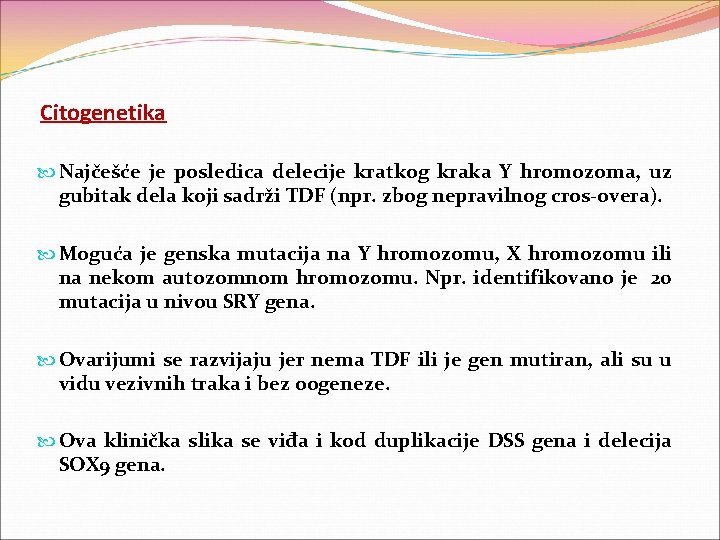 Citogenetika

Najčešće je posledica delecije kratkog kraka Y hromozoma, uz gubitak dela koji sadrži TDF (npr. zbog nepravilnog cros-overa).

Moguća je genska mutacija na Y hromozomu, X hromozomu ili na nekom autozomnom hromozomu. Npr. identifikovano je 20 mutacija u nivou SRY gena.

Ovarijumi se razvijaju jer nema TDF ili je gen mutiran, ali su u vidu vezivnih traka i bez oogeneze.

Ova klinička slika se viđa i kod duplikacije DSS gena i delecija SOX9 gena.